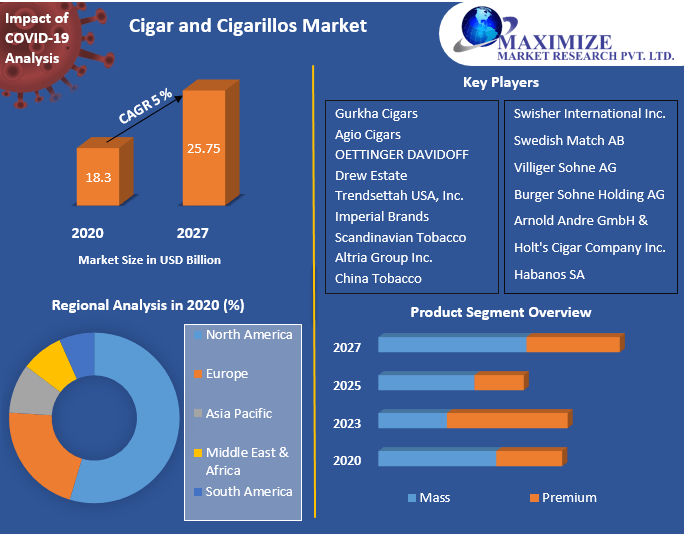 Impact of COVID-19 Analysis

Cigar and Cigarillos Market

MAXIMIZE
MARKET RESEARCH PVT. LTD.

CAGR 5 %

18.3

25.75

2020

2027

Market Size in USD Billion

Key Players

Gurkha Cigars
Agio Cigars
OETTINGER DAVIDOFF
Drew Estate
Trendsettah USA, Inc.
Imperial Brands
Scandinavian Tobacco
Altria Group Inc.
China Tobacco

Swisher International Inc.
Swedish Match AB
Villiger Sohne AG
Burger Sohne Holding AG
Arnold Andre GmbH &
Holt's Cigar Company Inc.
Habanos SA

Regional Analysis in 2020 (%)

North America
Europe
Asia Pacific
Middle East & Africa
South America

Product Segment Overview

2027
2025
2023
2020

Mass
Premium